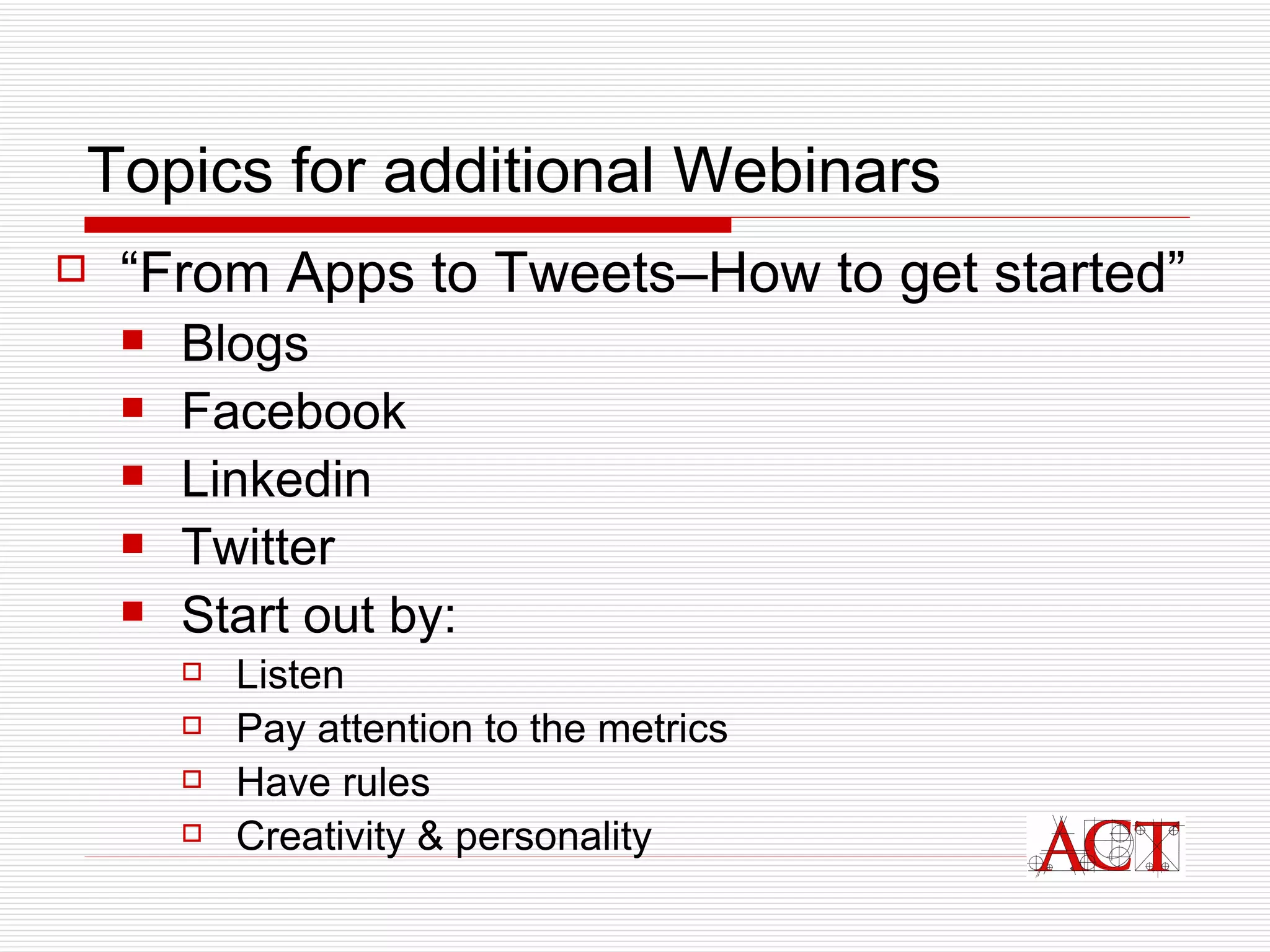 Topics for additional Webinars

“From Apps to Tweets–How to get started”

Blogs

Facebook

Linkedin

Twitter

Start out by:

Listen

Pay attention to the metrics

Have rules

Creativity & personality

ACT